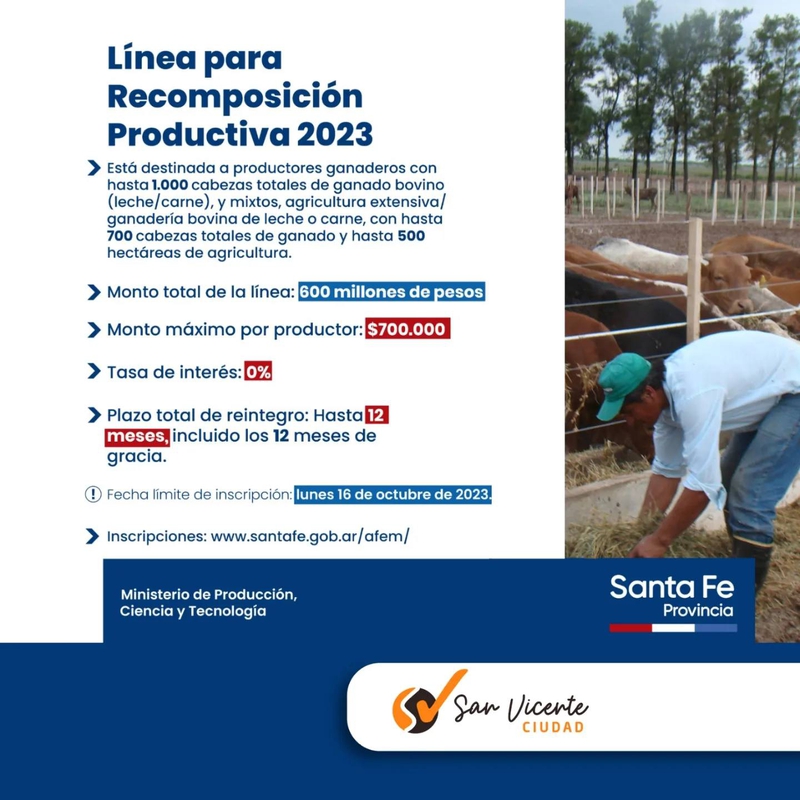 Línea para Recomposición Productiva 2023

Está destinada a productores ganaderos con hasta 1.000 cabezas totales de ganado bovino (leche/carne), y mixtos, agricultura extensiva/ ganadería bovina de leche o carne, con hasta 700 cabezas totales de ganado y hasta 500 hectáreas de agricultura.

Monto total de la línea: 600 millones de pesos

Monto máximo por productor: $700.000

Tasa de interés: 0%

Plazo total de reintegro: Hasta 12 meses, incluido los 12 meses de gracia.

Fecha límite de inscripción: lunes 16 de octubre de 2023.

Inscripciones: www.santafe.gob.ar/afem/

Ministerio de Producción, Ciencia y Tecnología

Santa Fe Provincia

San Vicente CIUDAD